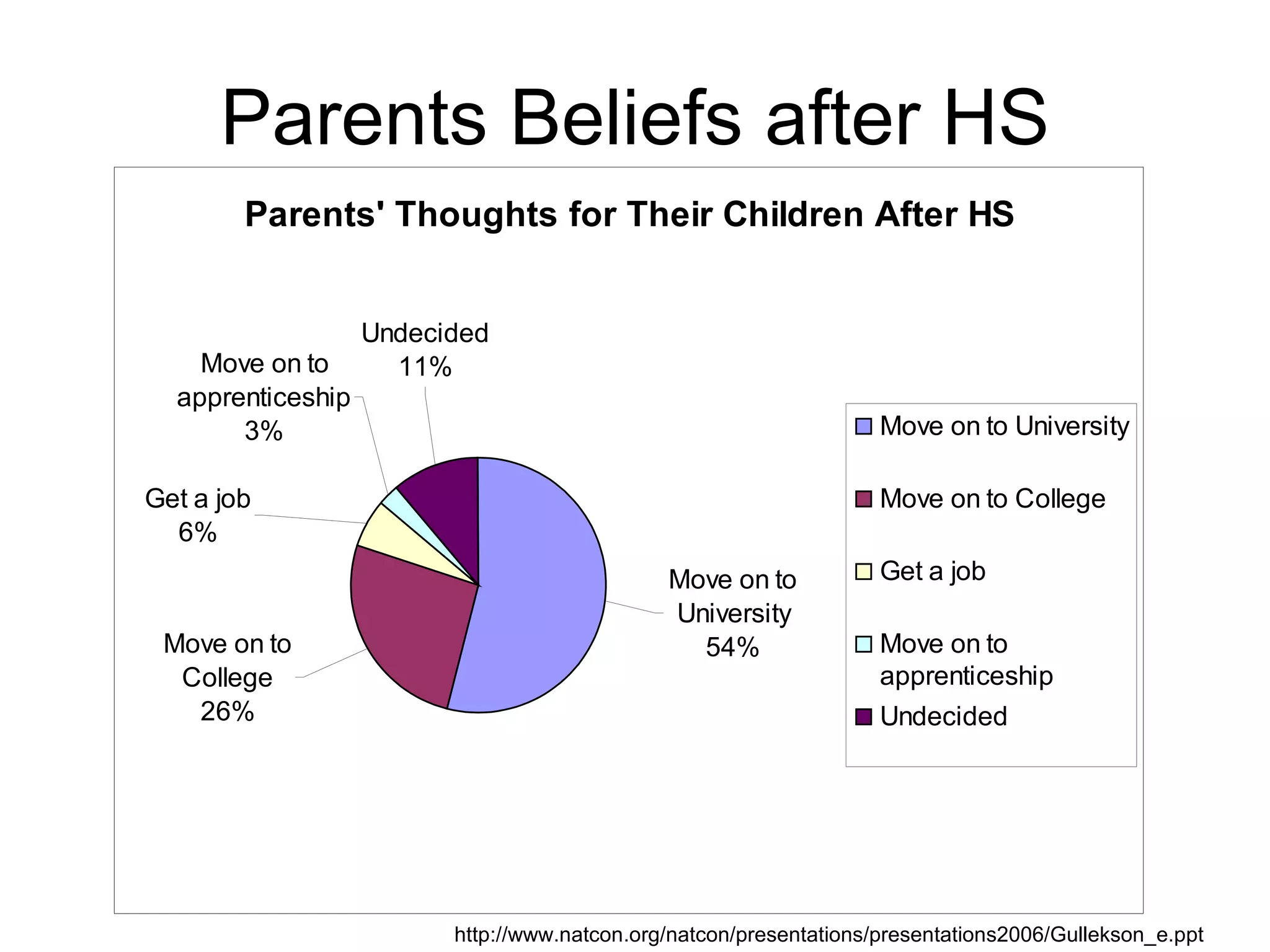 Parents Beliefs after HS

Parents' Thoughts for Their Children After HS

Undecided 11%

Move on to apprenticeship 3%

Get a job 6%

Move on to College 26%

Move on to University 54%

Move on to University

Move on to College

Get a job

Move on to apprenticeship

Undecided

http://www.natcon.org/natcon/presentations/presentations2006/Gullekson_e.ppt